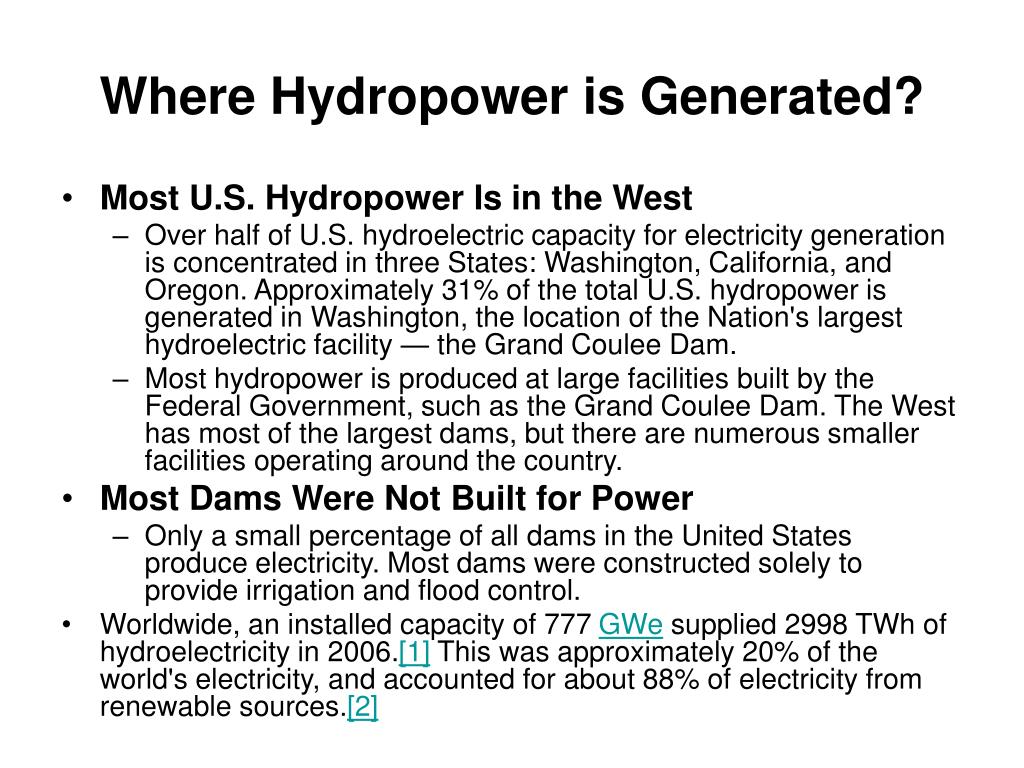 Where Hydropower is Generated?

• Most U.S. Hydropower Is in the West
– Over half of U.S. hydroelectric capacity for electricity generation is concentrated in three States: Washington, California, and Oregon. Approximately 31% of the total U.S. hydropower is generated in Washington, the location of the Nation's largest hydroelectric facility — the Grand Coulee Dam.
– Most hydropower is produced at large facilities built by the Federal Government, such as the Grand Coulee Dam. The West has most of the largest dams, but there are numerous smaller facilities operating around the country.

• Most Dams Were Not Built for Power
– Only a small percentage of all dams in the United States produce electricity. Most dams were constructed solely to provide irrigation and flood control.

• Worldwide, an installed capacity of 777 GWe supplied 2998 TWh of hydroelectricity in 2006.[1] This was approximately 20% of the world's electricity, and accounted for about 88% of electricity from renewable sources.[2]